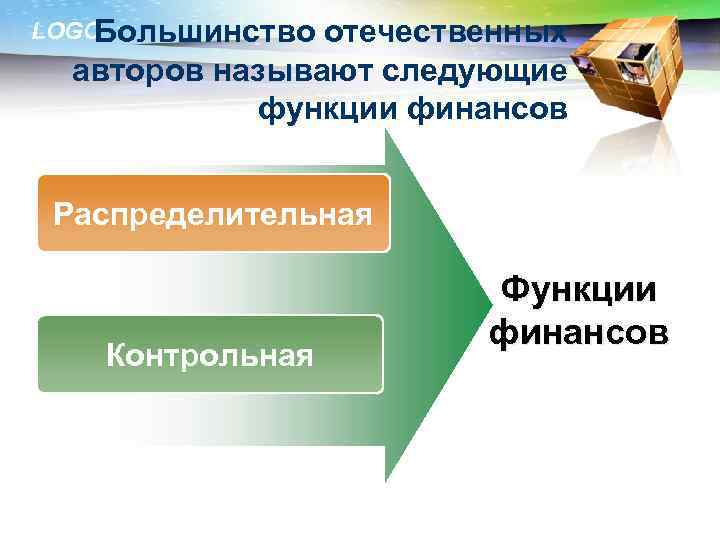 LOGO

Большинство отечественных авторов называют следующие функции финансов

Распределительная

Контрольная

Функции финансов